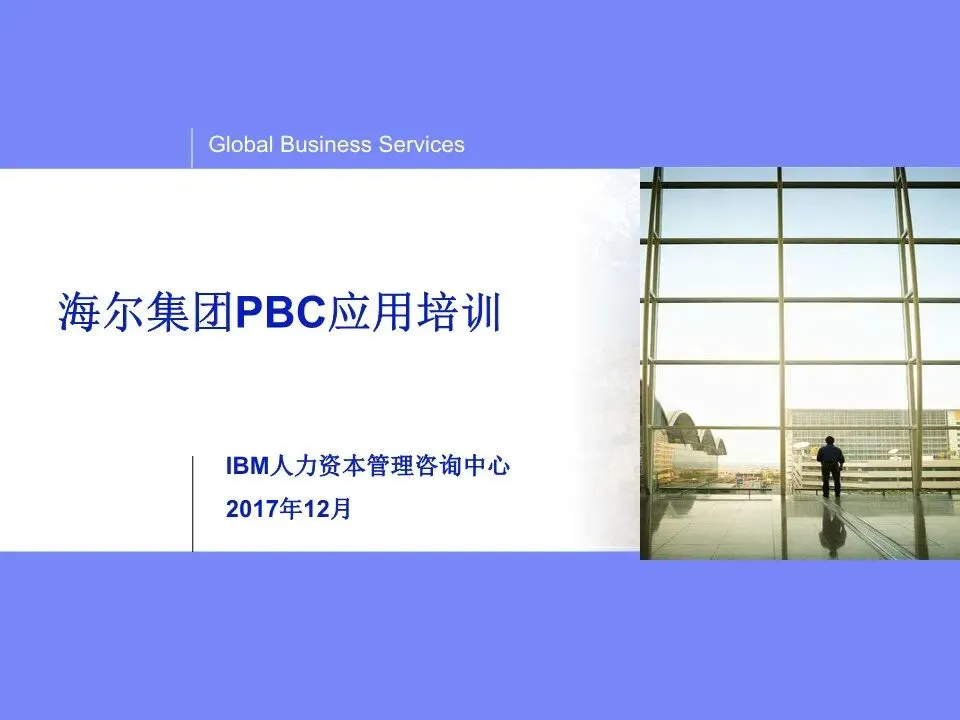 Global Business Services

海尔集团PBC应用培训

IBM人力资本管理咨询中心
2017年12月